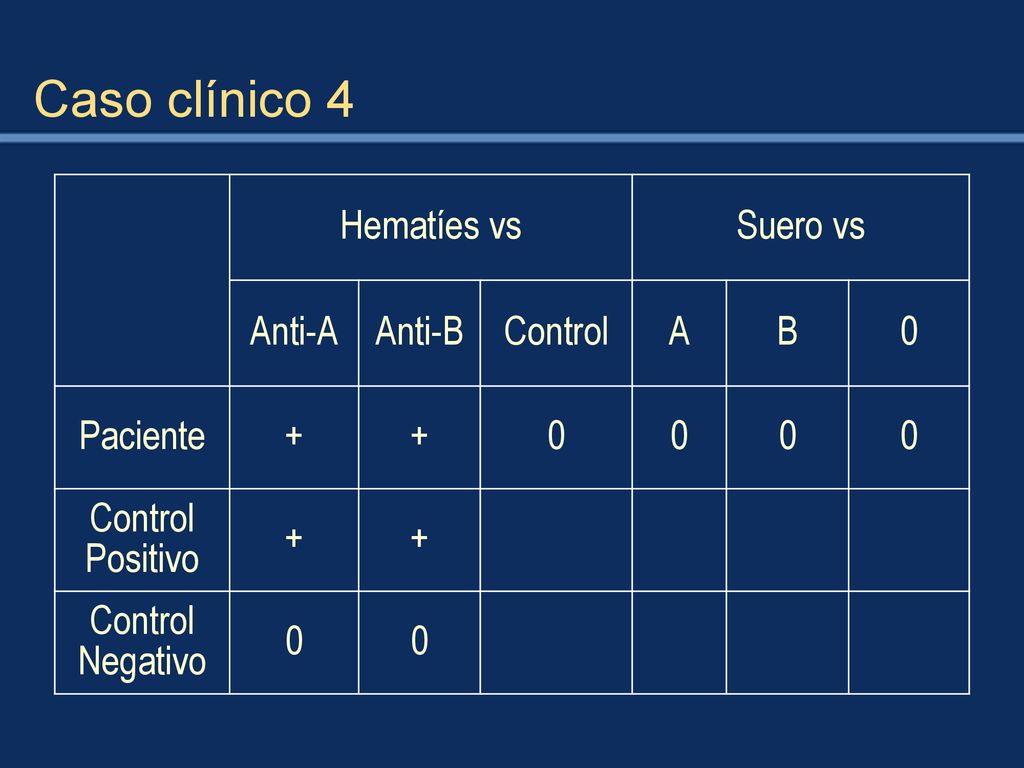 Caso clínico 4

| | Hematíes vs | | | Suero vs | | |
|---|---|---|---|---|---|---|
| | Anti-A | Anti-B | Control | A | B | 0 |
| Paciente | + | + | 0 | 0 | 0 | 0 |
| Control Positivo | + | + | | | | |
| Control Negativo | 0 | 0 | | | | |